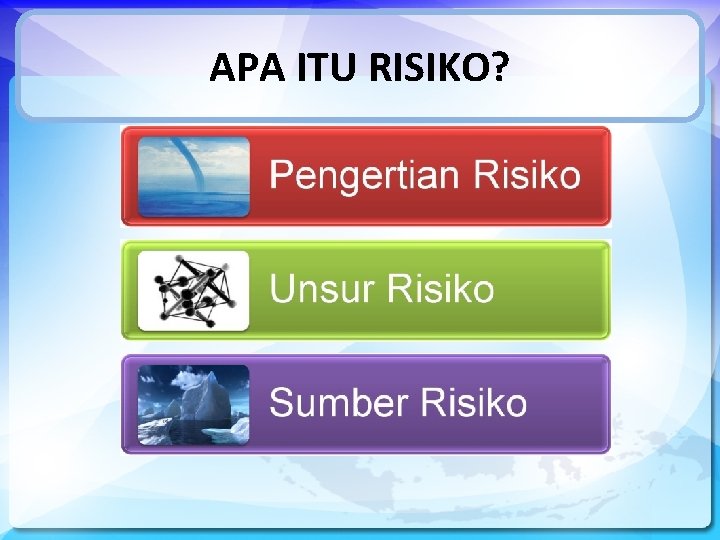 APA ITU RISIKO?

Pengertian Risiko

Unsur Risiko

Sumber Risiko